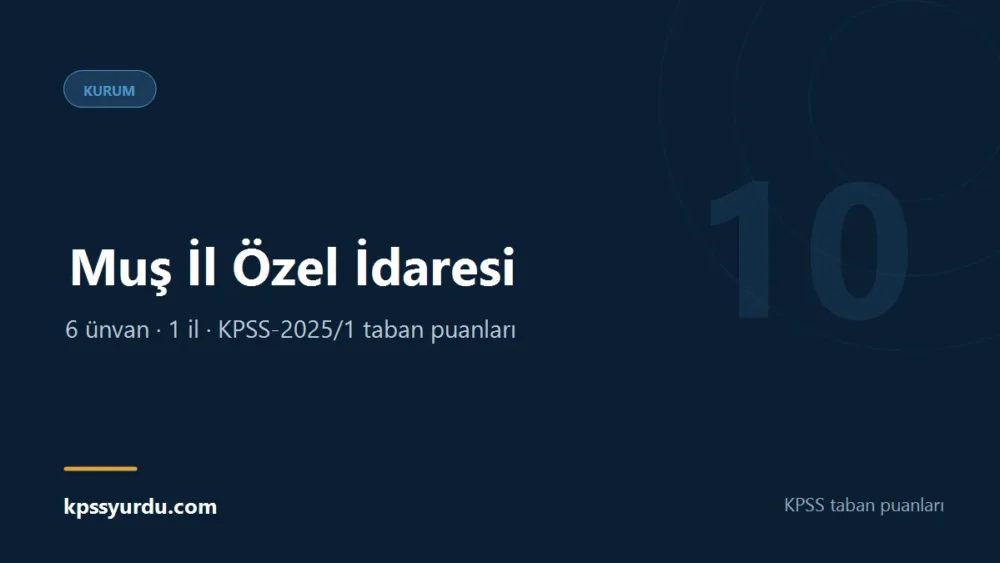 KURUM

10

Muş İl Özel İdaresi

6 ünvan · 1 il · KPSS-2025/1 taban puanları

kpssyurdu.com

KPSS taban puanları